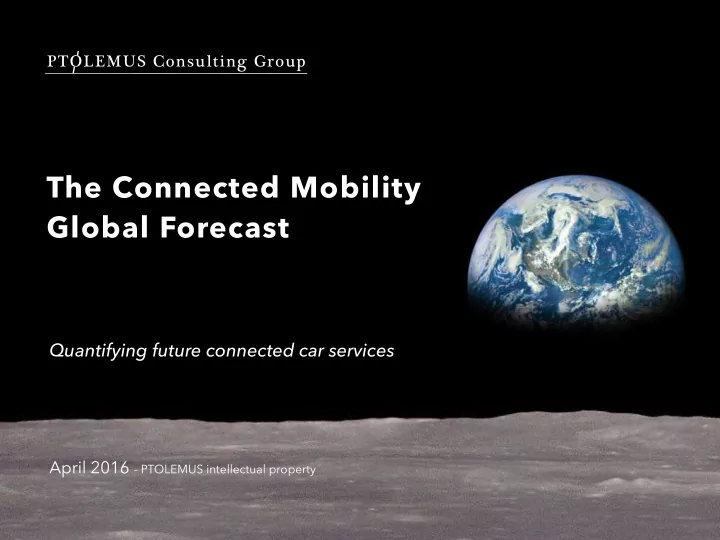 PTOLEMUS Consulting Group

The Connected Mobility Global Forecast

Quantifying future connected car services

April 2016 - PTOLEMUS intellectual property